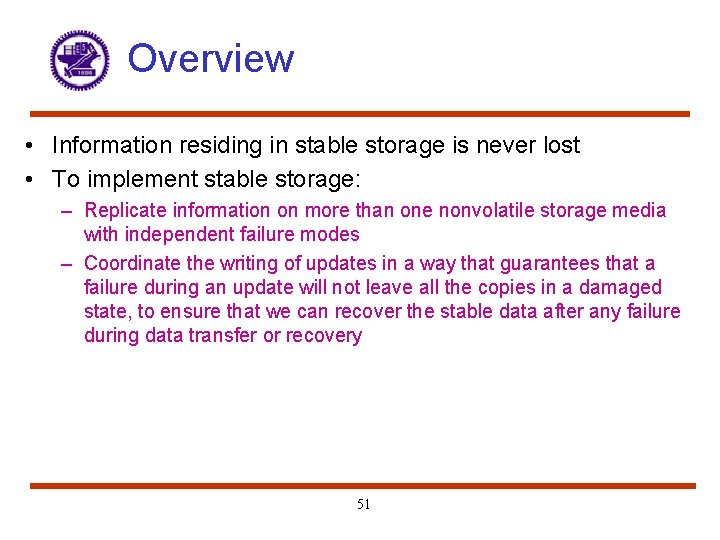 Overview

• Information residing in stable storage is never lost
• To implement stable storage:
– Replicate information on more than one nonvolatile storage media with independent failure modes
– Coordinate the writing of updates in a way that guarantees that a failure during an update will not leave all the copies in a damaged state, to ensure that we can recover the stable data after any failure during data transfer or recovery

51